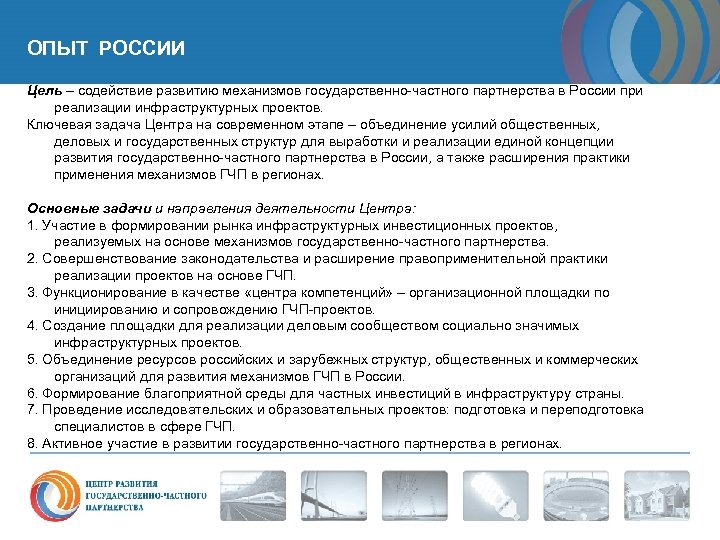 ОПЫТ РОССИИ

Цель – содействие развитию механизмов государственно-частного партнерства в России при реализации инфраструктурных проектов.

Ключевая задача Центра на современном этапе – объединение усилий общественных, деловых и государственных структур для выработки и реализации единой концепции развития государственно-частного партнерства в России, а также расширения практики применения механизмов ГЧП в регионах.

Основные задачи и направления деятельности Центра:
1. Участие в формировании рынка инфраструктурных инвестиционных проектов, реализуемых на основе механизмов государственно-частного партнерства.
2. Совершенствование законодательства и расширение правоприменительной практики реализации проектов на основе ГЧП.
3. Функционирование в качестве «центра компетенций» – организационной площадки по инициированию и сопровождению ГЧП-проектов.
4. Создание площадки для реализации деловым сообществом социально значимых инфраструктурных проектов.
5. Объединение ресурсов российских и зарубежных структур, общественных и коммерческих организаций для развития механизмов ГЧП в России.
6. Формирование благоприятной среды для частных инвестиций в инфраструктуру страны.
7. Проведение исследовательских и образовательных проектов: подготовка и переподготовка специалистов в сфере ГЧП.
8. Активное участие в развитии государственно-частного партнерства в регионах.

ЦЕНТР РАЗВИТИЯ ГОСУДАРСТВЕННО-ЧАСТНОГО ПАРТНЕРСТВА